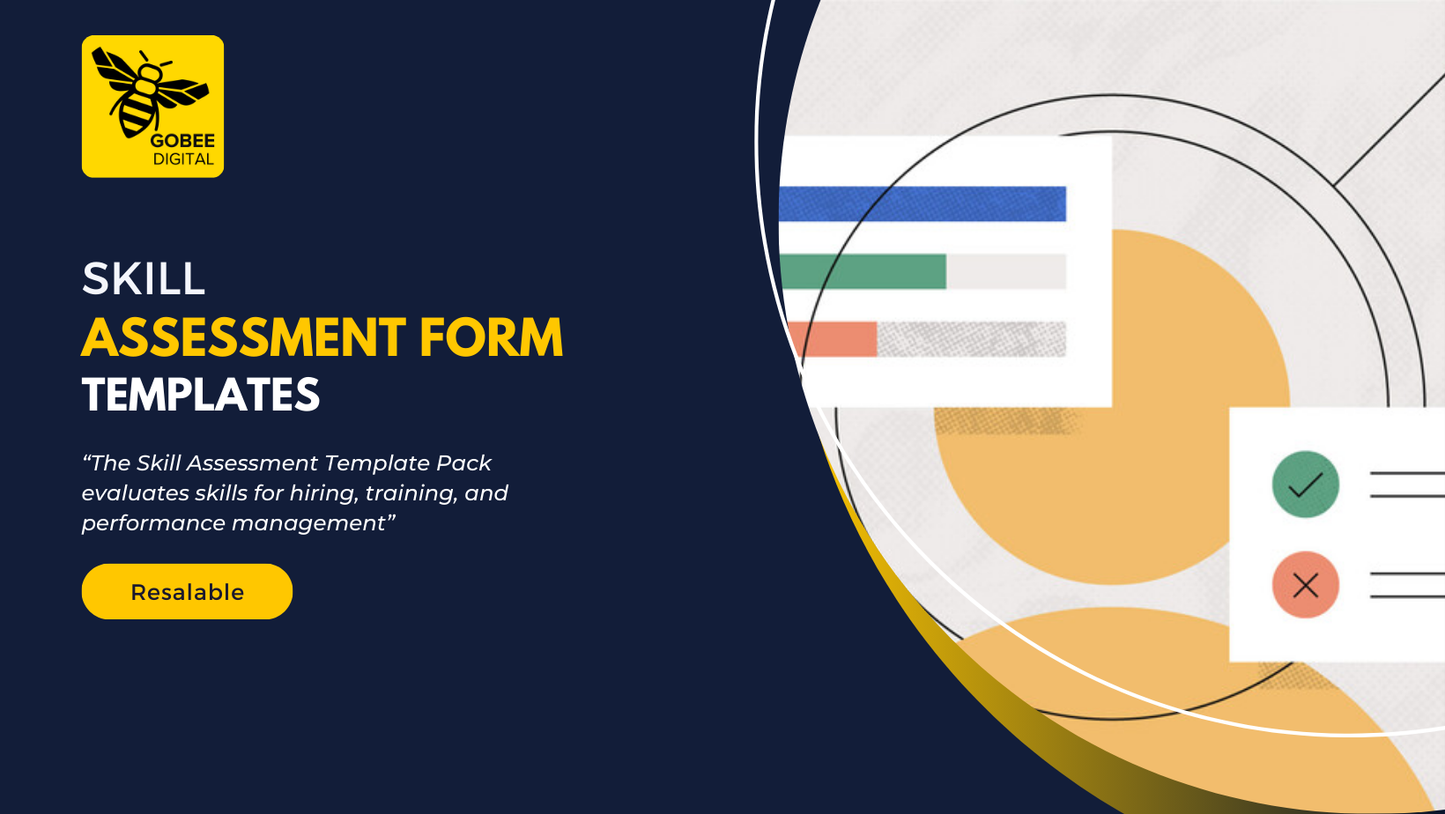 GOBEE
DIGITAL

SKILL
ASSESSMENT FORM
TEMPLATES

“The Skill Assessment Template Pack evaluates skills for hiring, training, and performance management”

Resalable